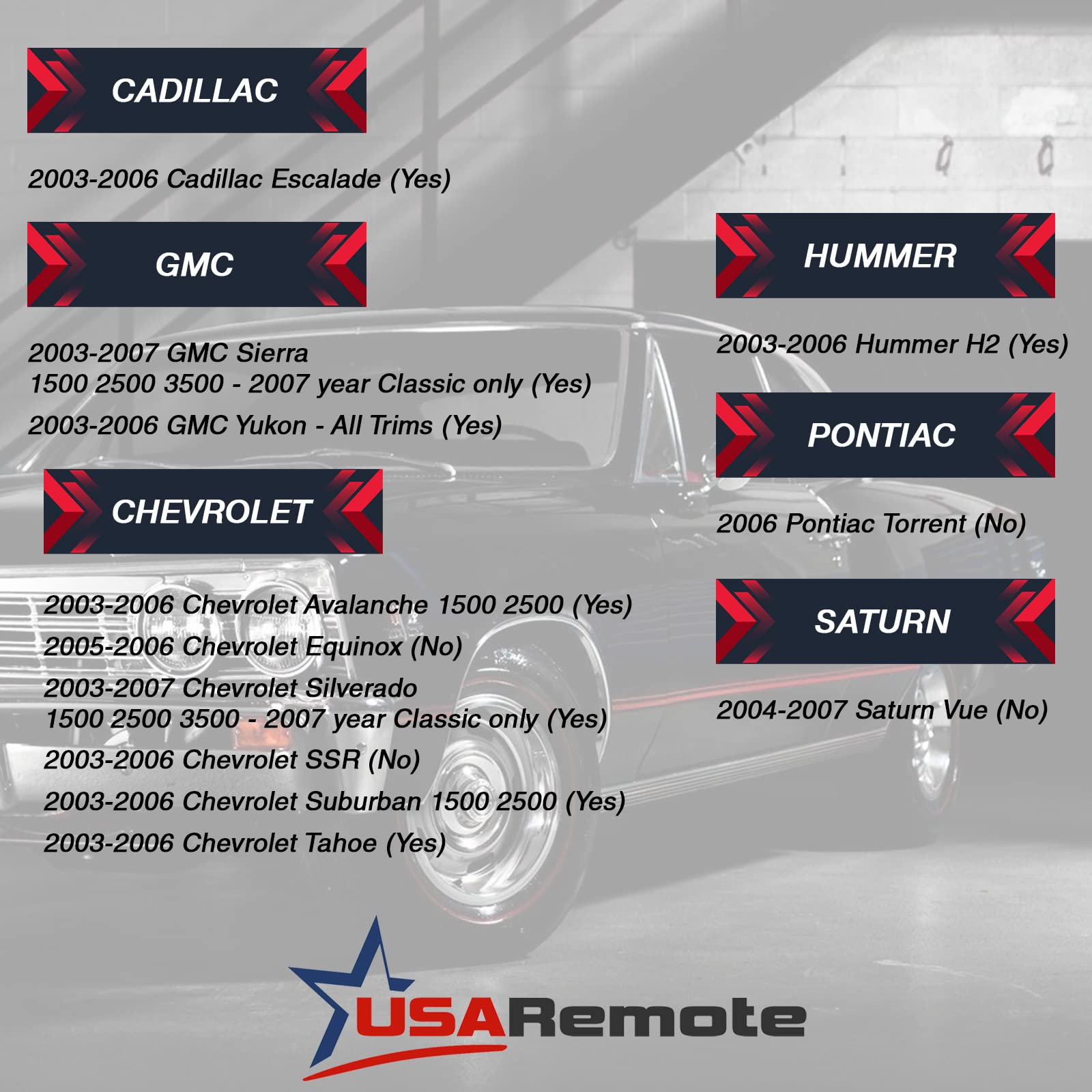 CADILLAC

2003-2006 Cadillac Escalade (Yes)

GMC

2003-2007 GMC Sierra
1500 2500 3500 - 2007 year Classic only (Yes)

2003-2006 GMC Yukon - All Trims (Yes)

CHEVROLET

2003-2006 Chevrolet Avalanche 1500 2500 (Yes)

2005-2006 Chevrolet Equinox (No)

2003-2007 Chevrolet Silverado
1500 2500 3500 - 2007 year Classic only (Yes)

2003-2006 Chevrolet SSR (No)

2003-2006 Chevrolet Suburban 1500 2500 (Yes)

2003-2006 Chevrolet Tahoe (Yes)

HUMMER

2003-2006 Hummer H2 (Yes)

PONTIAC

2006 Pontiac Torrent (No)

SATURN

2004-2007 Saturn Vue (No)

USARemote